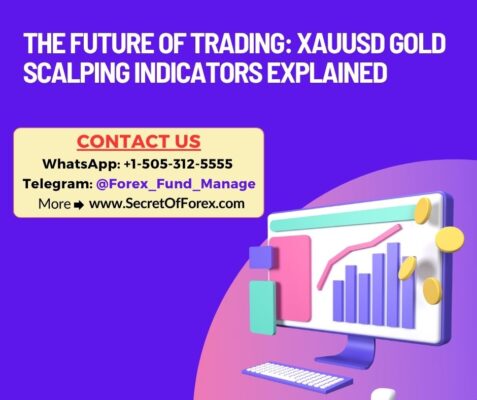 THE FUTURE OF TRADING: XAUUSD GOLD SCALPING INDICATORS EXPLAINED

CONTACT US
WhatsApp: +1-505-312-5555
Telegram: @Forex_Fund_Manage
More ➡ www.SecretOfForex.com